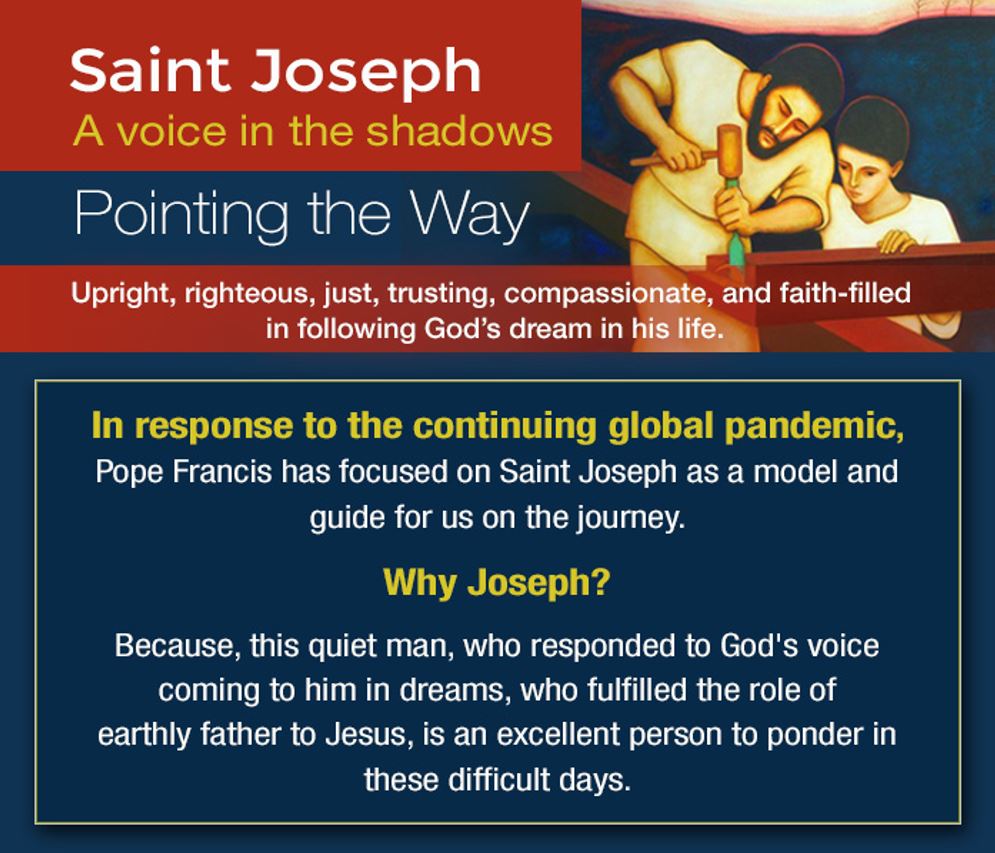 Saint Joseph
A voice in the shadows

Pointing the Way

Upright, righteous, just, trusting, compassionate, and faith-filled in following God's dream in his life.

In response to the continuing global pandemic, Pope Francis has focused on Saint Joseph as a model and guide for us on the journey.

Why Joseph?

Because, this quiet man, who responded to God's voice coming to him in dreams, who fulfilled the role of earthly father to Jesus, is an excellent person to ponder in these difficult days.